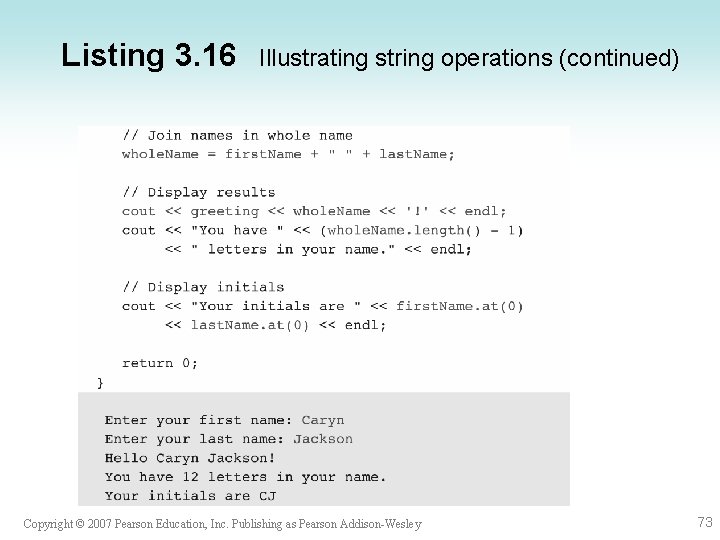 Listing 3.16 Illustrating string operations (continued)

// Join names in whole name
wholeName = firstName + " " + lastName;

// Display results
cout << greeting << wholeName << '!' << endl;
cout << "You have " << (wholeName.length() - 1)
     << " letters in your name." << endl;

// Display initials
cout << "Your initials are " << firstName.at(0)
     << lastName.at(0) << endl;

return 0;
}

Enter your first name: Caryn
Enter your last name: Jackson
Hello Caryn Jackson!
You have 12 letters in your name.
Your initials are CJ

Copyright © 2007 Pearson Education, Inc. Publishing as Pearson Addison-Wesley

73